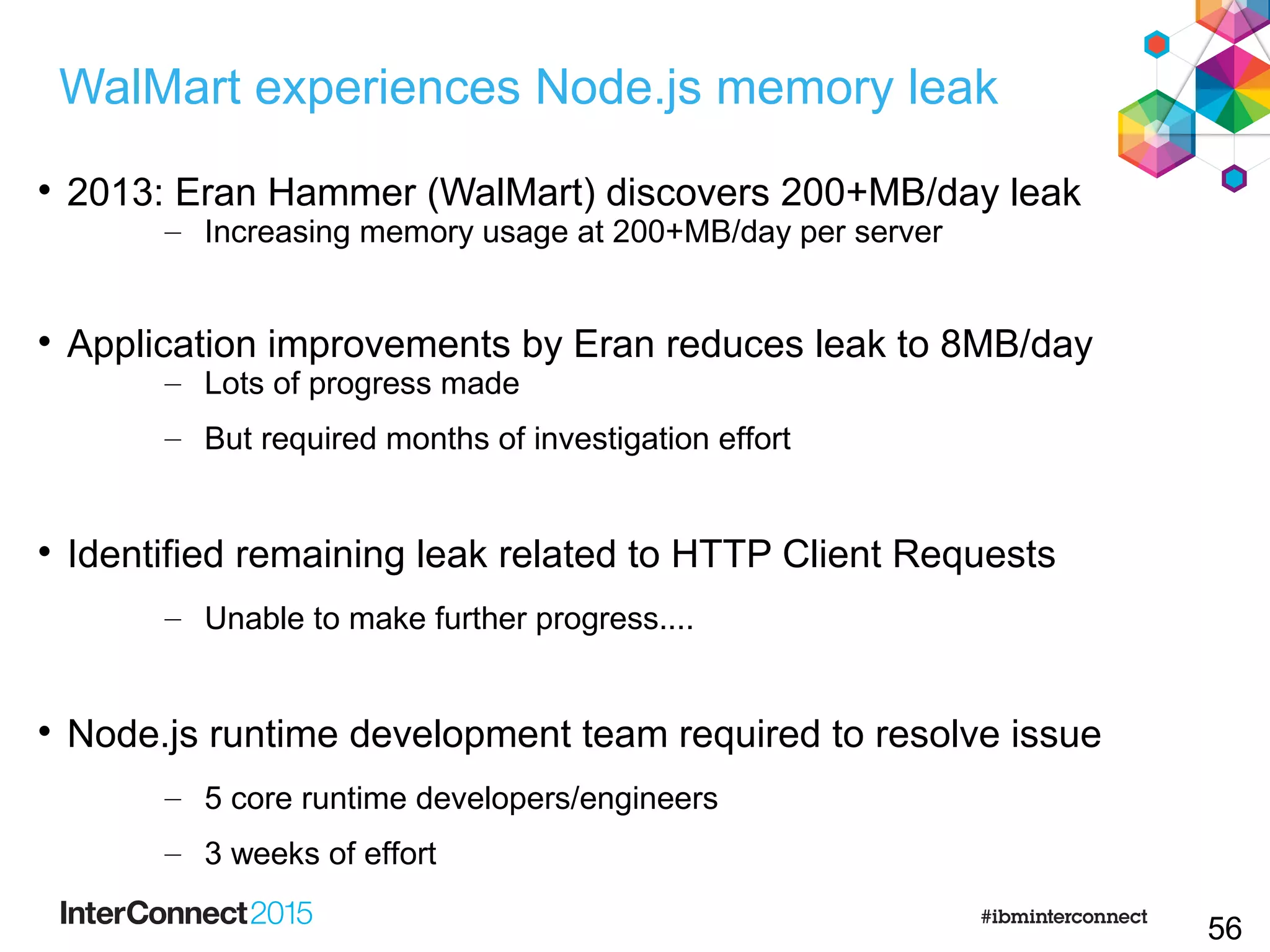 WalMart experiences Node.js memory leak

• 2013: Eran Hammer (WalMart) discovers 200+MB/day leak
– Increasing memory usage at 200+MB/day per server

• Application improvements by Eran reduces leak to 8MB/day
– Lots of progress made
– But required months of investigation effort

• Identified remaining leak related to HTTP Client Requests
– Unable to make further progress....

• Node.js runtime development team required to resolve issue
– 5 core runtime developers/engineers
– 3 weeks of effort

InterConnect2015

#ibminterconnect

56